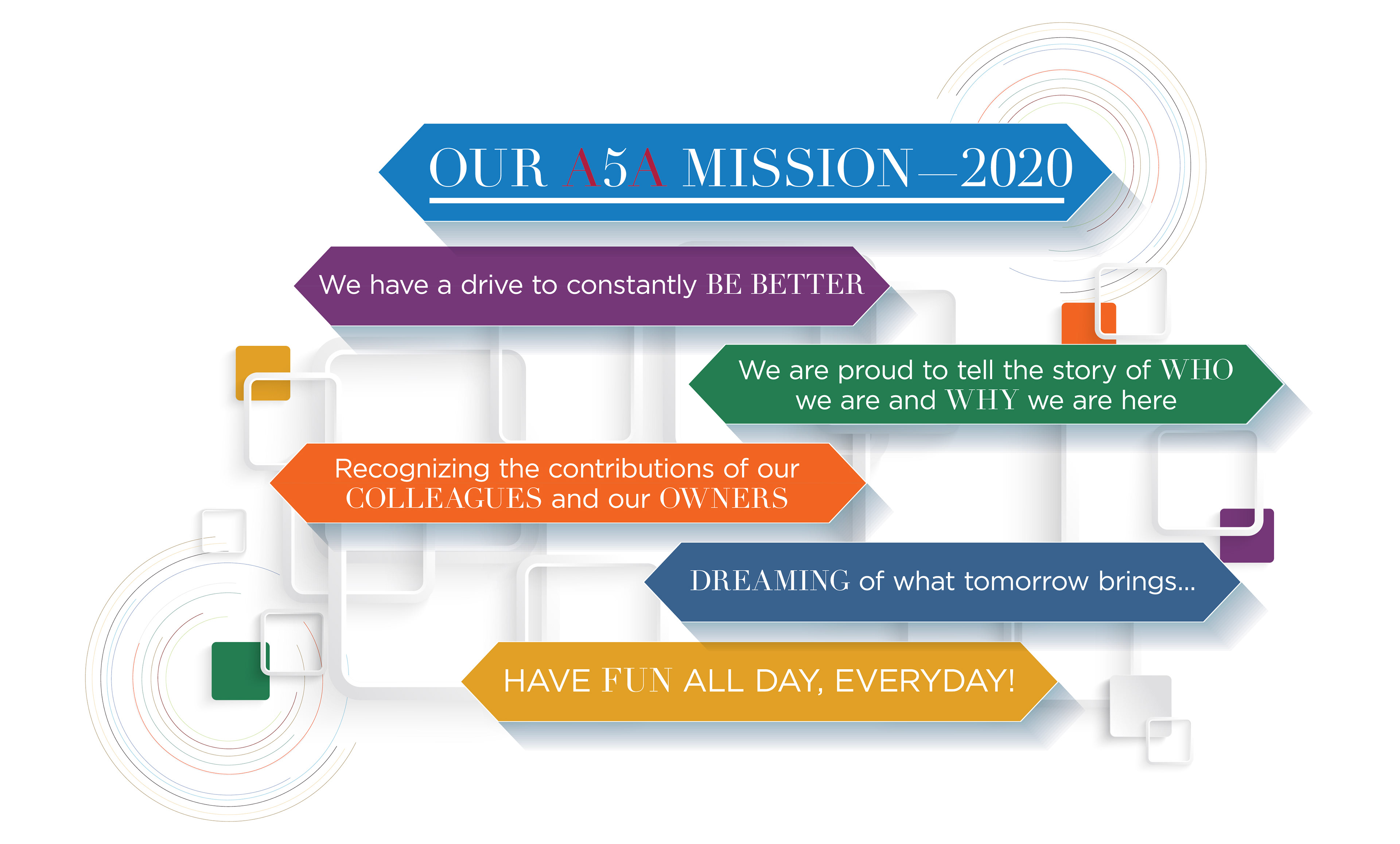 OUR A5A MISSION—2020

We have a drive to constantly BE BETTER

We are proud to tell the story of WHO we are and WHY we are here

Recognizing the contributions of our COLLEAGUES and our OWNERS

DREAMING of what tomorrow brings...

HAVE FUN ALL DAY, EVERYDAY!